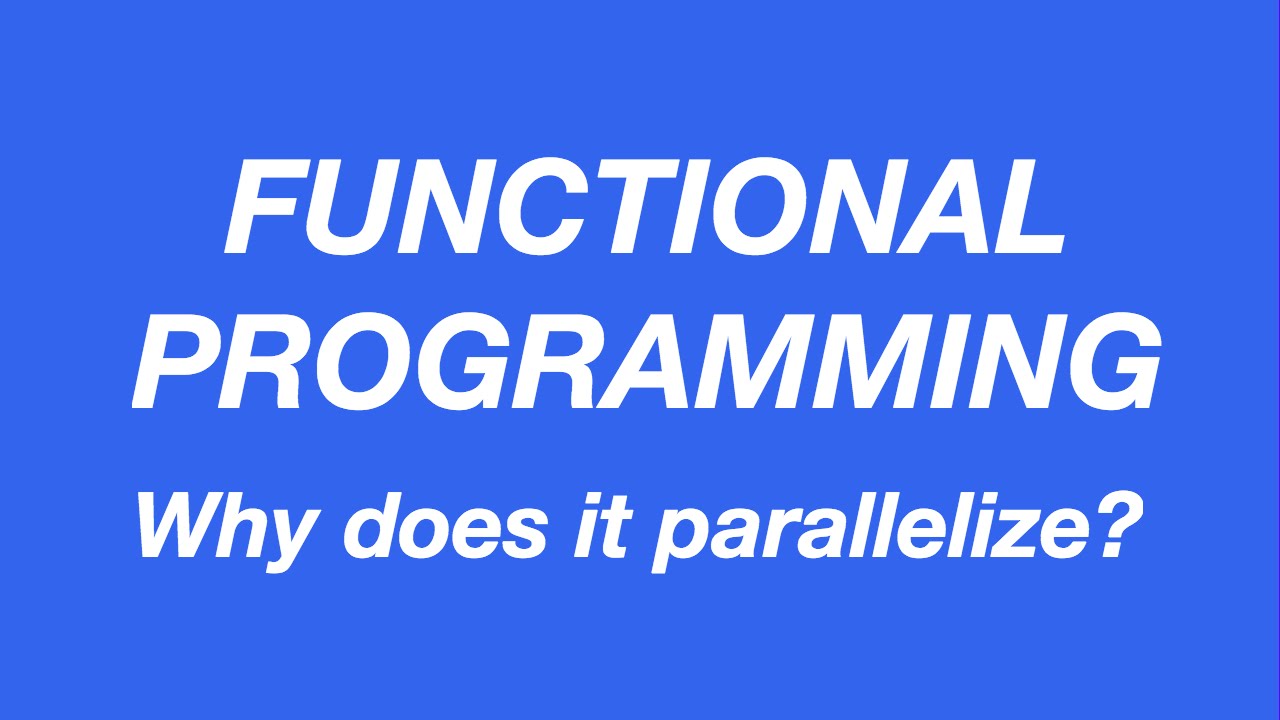 FUNCTIONAL PROGRAMMING

Why does it parallelize?